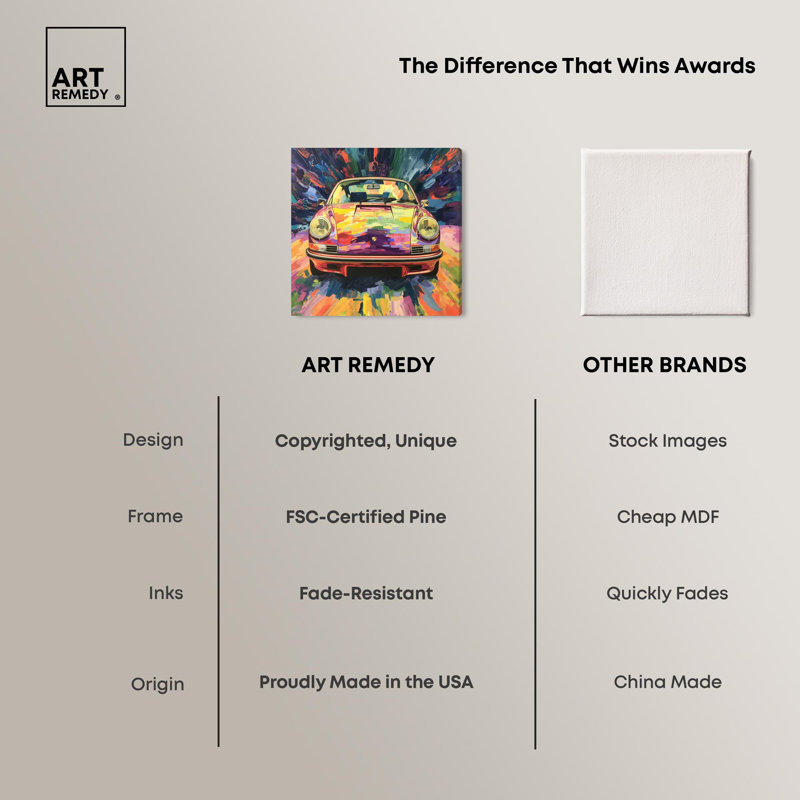 ART REMEDY ®

The Difference That Wins Awards

| | ART REMEDY | OTHER BRANDS |
|---|---|---|
| Design | Copyrighted, Unique | Stock Images |
| Frame | FSC-Certified Pine | Cheap MDF |
| Inks | Fade-Resistant | Quickly Fades |
| Origin | Proudly Made in the USA | China Made |